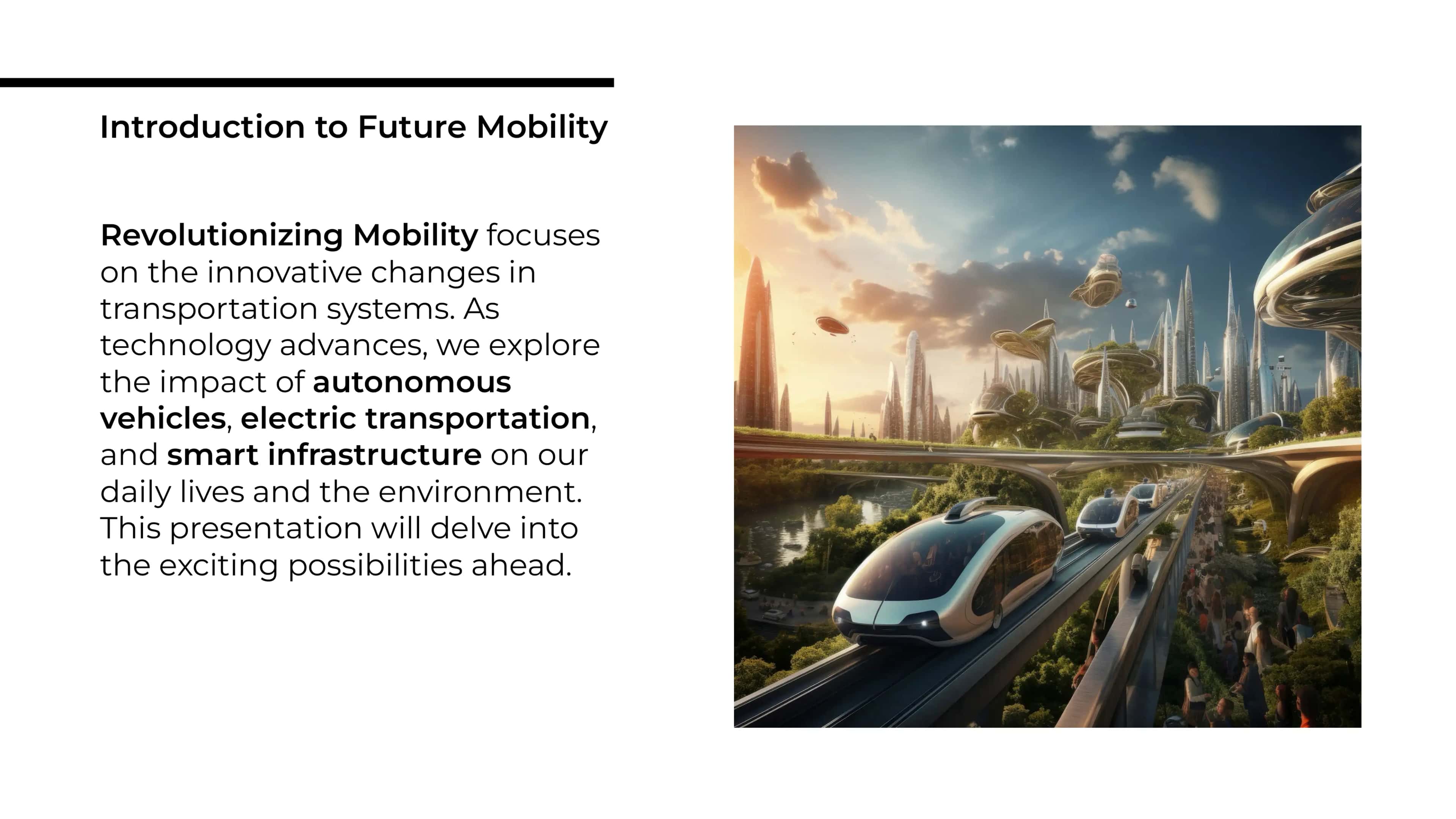 Introduction to Future Mobility

Revolutionizing Mobility focuses on the innovative changes in transportation systems. As technology advances, we explore the impact of autonomous vehicles, electric transportation, and smart infrastructure on our daily lives and the environment. This presentation will delve into the exciting possibilities ahead.